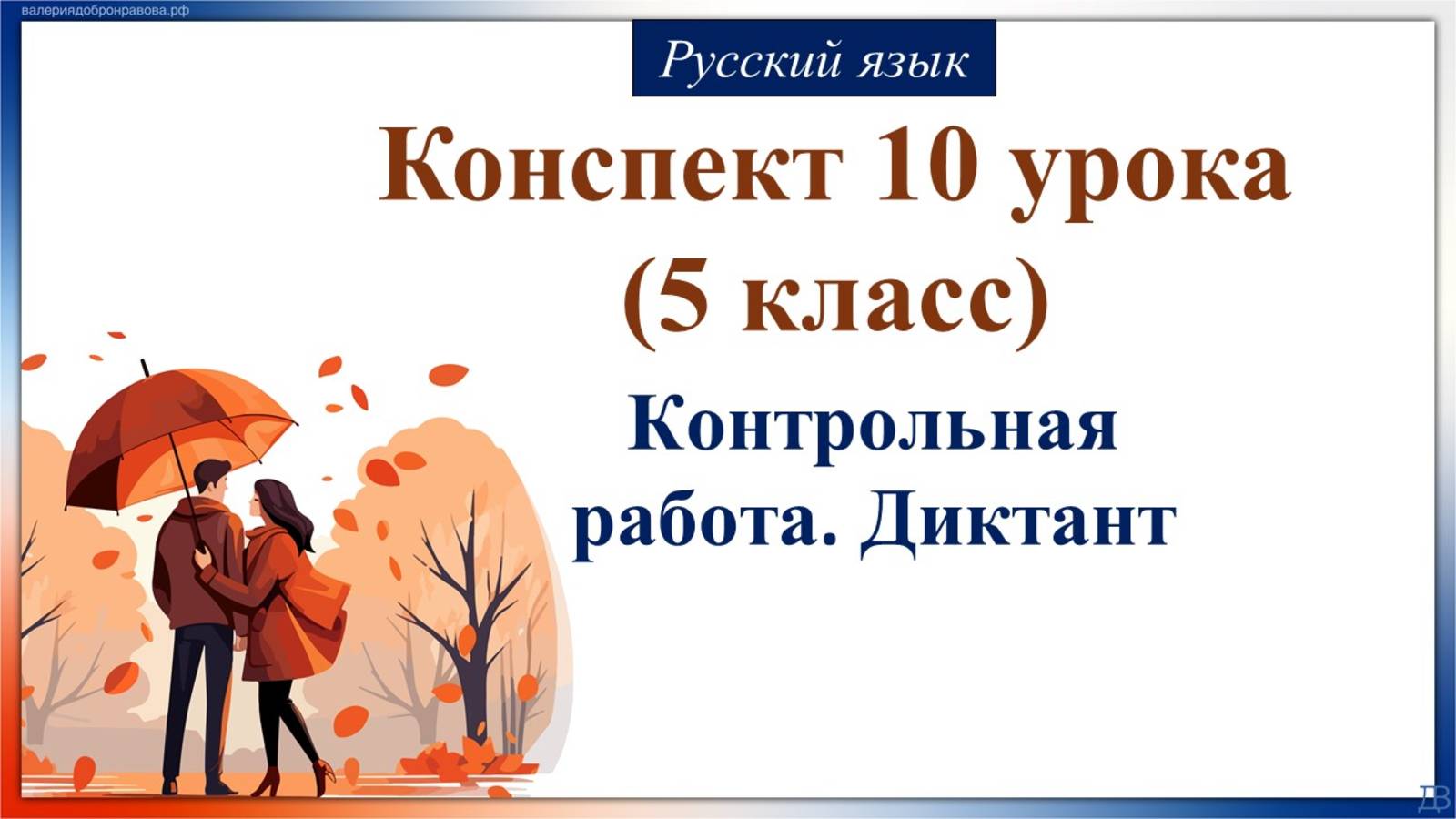 валериядобронравова.рф

Русский язык

Конспект 10 урока (5 класс)

Контрольная работа. Диктант

ДВ